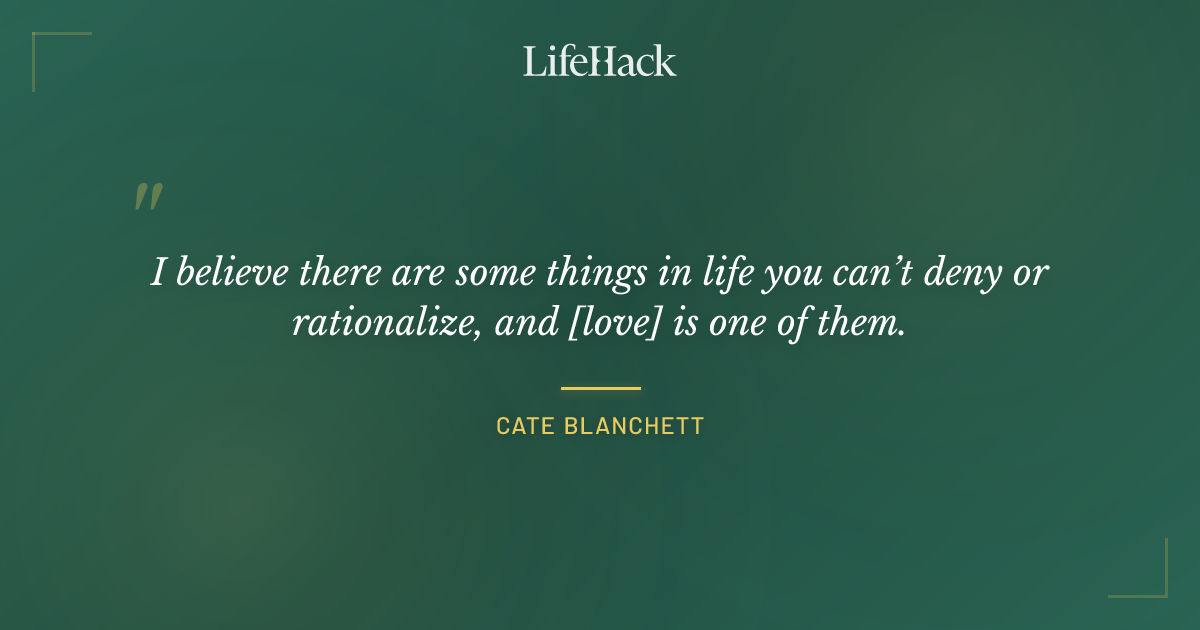 LifeHack

"

I believe there are some things in life you can't deny or rationalize, and [love] is one of them.

CATE BLANCHETT